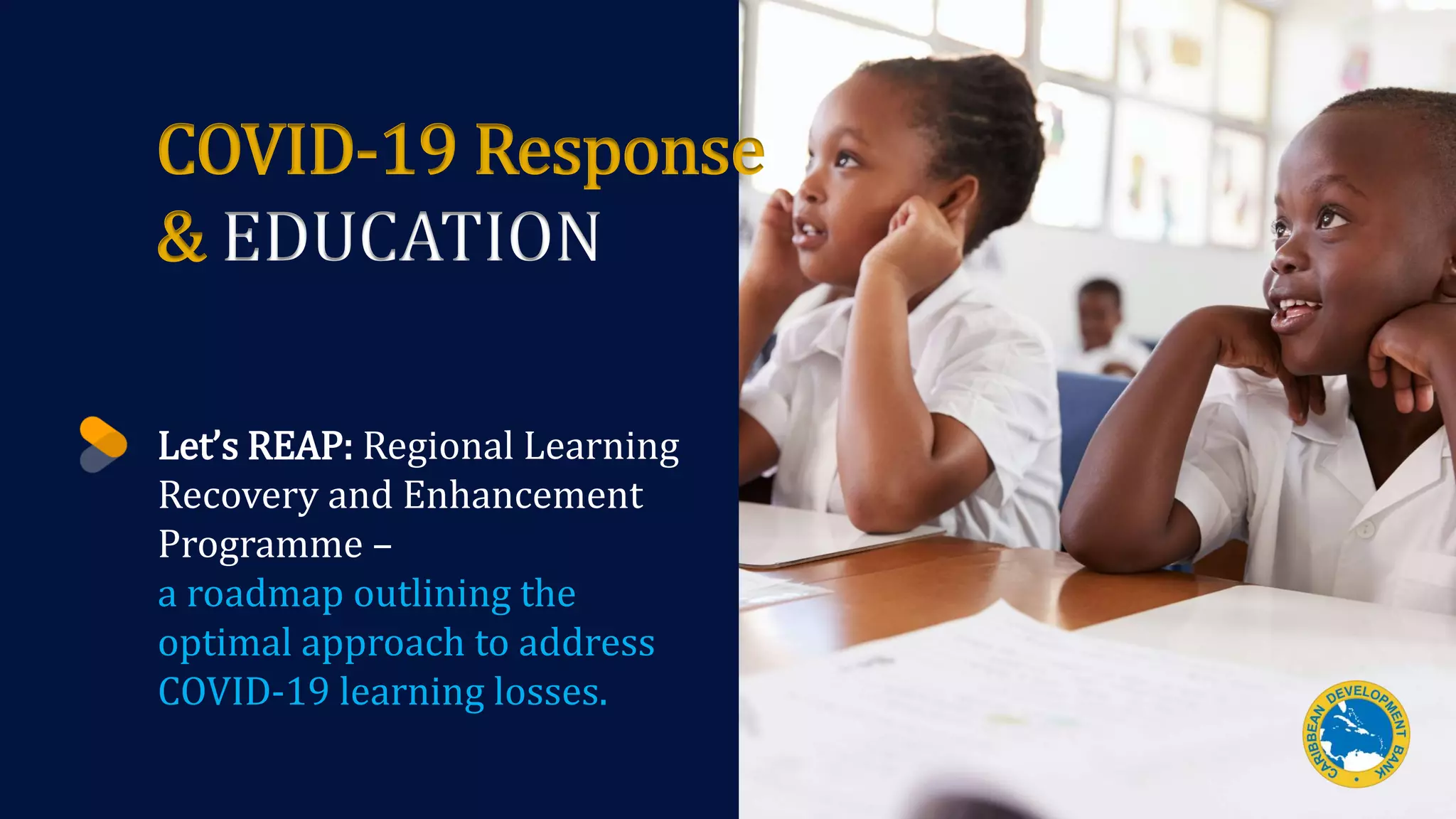 COVID-19 Response
& EDUCATION

Let's REAP: Regional Learning Recovery and Enhancement Programme –
a roadmap outlining the optimal approach to address COVID-19 learning losses.

CARIBBEAN DEVELOPMENT BANK